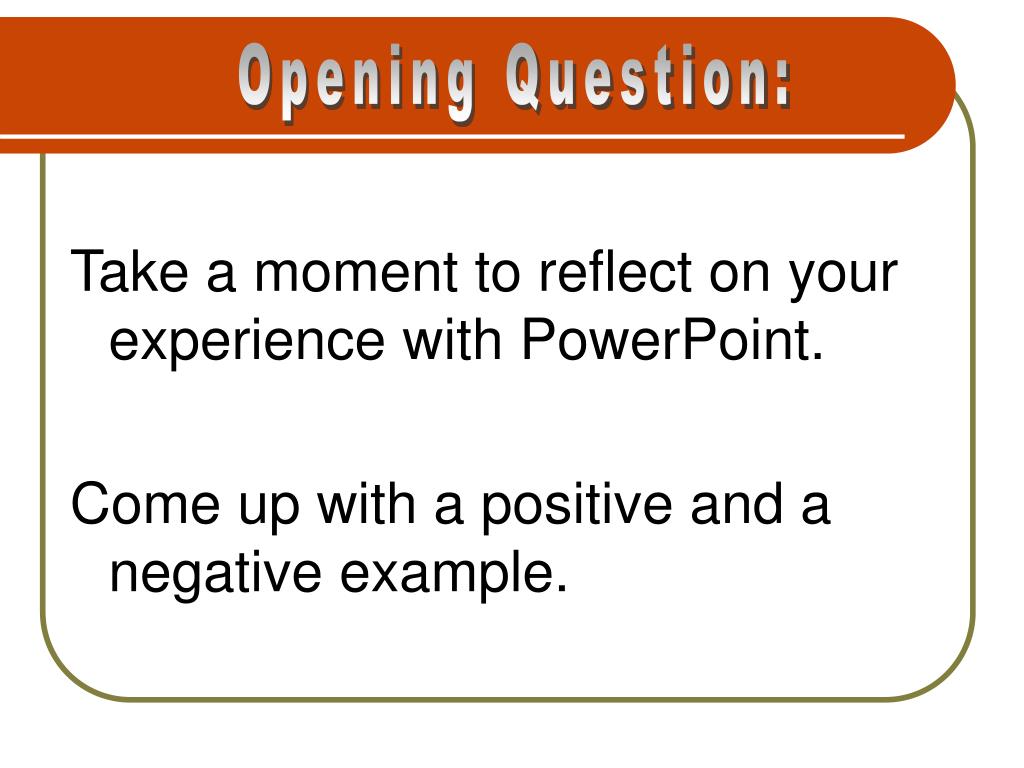 Opening Question:

Take a moment to reflect on your experience with PowerPoint.

Come up with a positive and a negative example.